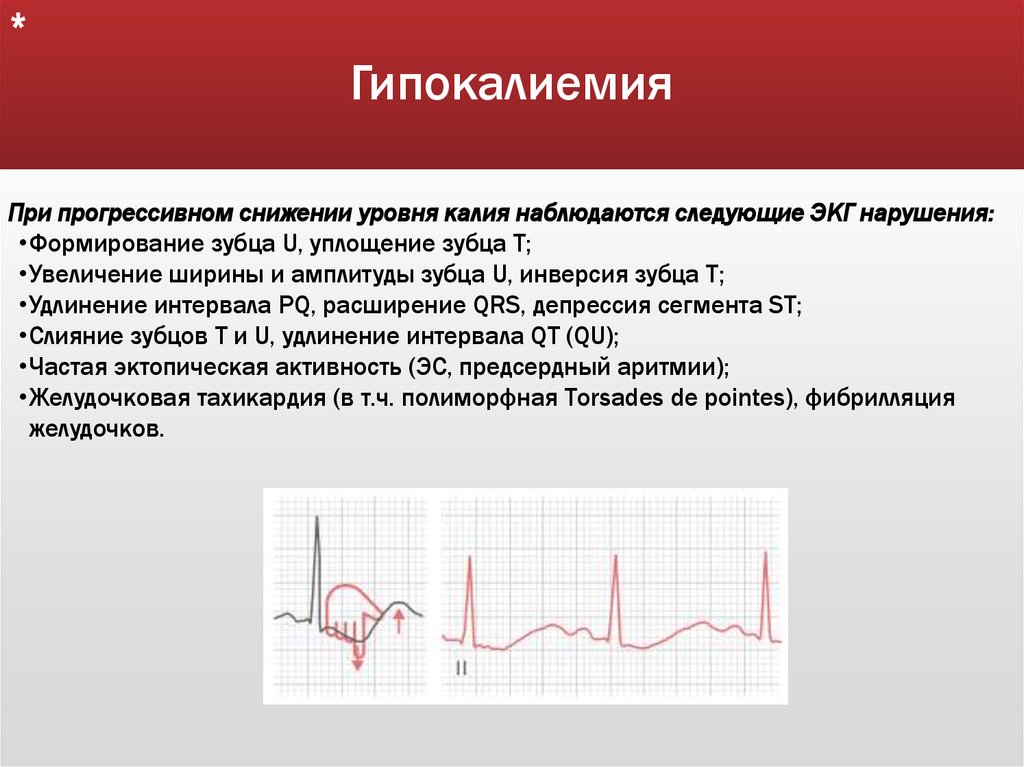 *

Гипокалиемия

При прогрессивном снижении уровня калия наблюдаются следующие ЭКГ нарушения:
•Формирование зубца U, уплощение зубца T;
•Увеличение ширины и амплитуды зубца U, инверсия зубца T;
•Удлинение интервала PQ, расширение QRS, депрессия сегмента ST;
•Слияние зубцов T и U, удлинение интервала QT (QU);
•Частая эктопическая активность (ЭС, предсердный аритмии);
•Желудочковая тахикардия (в т.ч. полиморфная Torsades de pointes), фибрилляция желудочков.

II